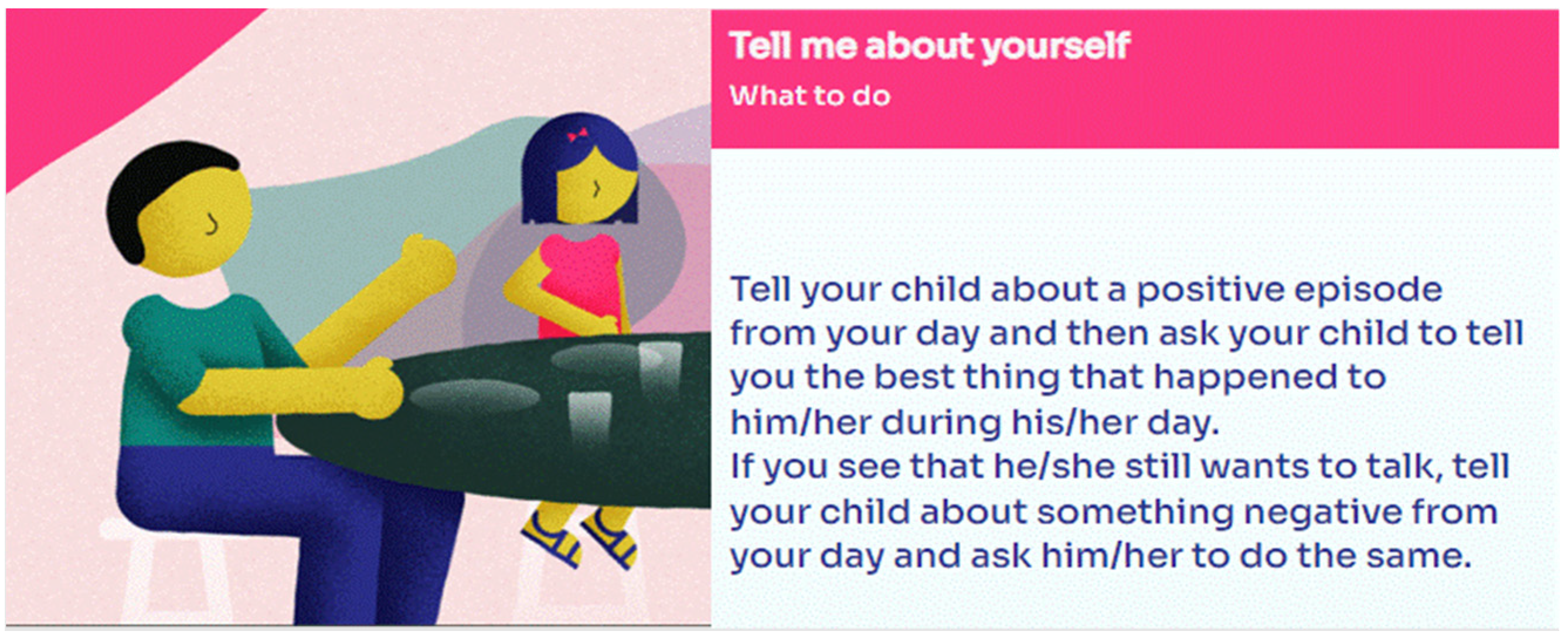 Tell me about yourself
What to do

Tell your child about a positive episode from your day and then ask your child to tell you the best thing that happened to him/her during his/her day.
If you see that he/she still wants to talk, tell your child about something negative from your day and ask him/her to do the same.